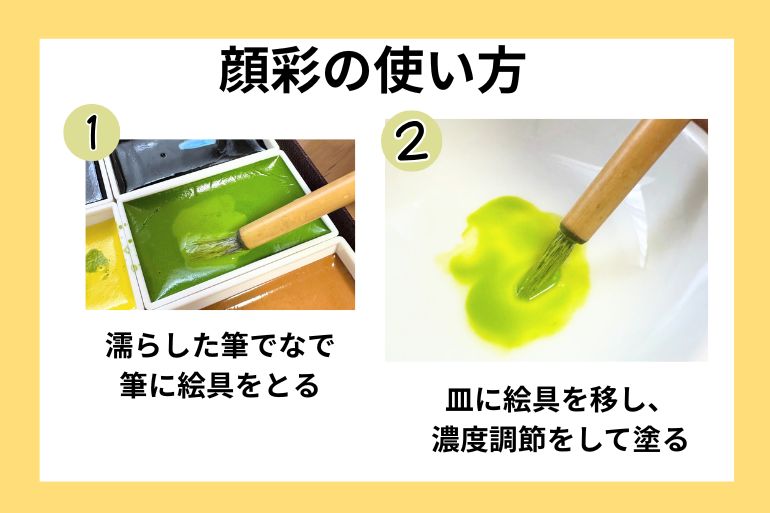 顔彩の使い方

1

濡らした筆でなで
筆に絵具をとる

2

皿に絵具を移し、
濃度調節をして塗る